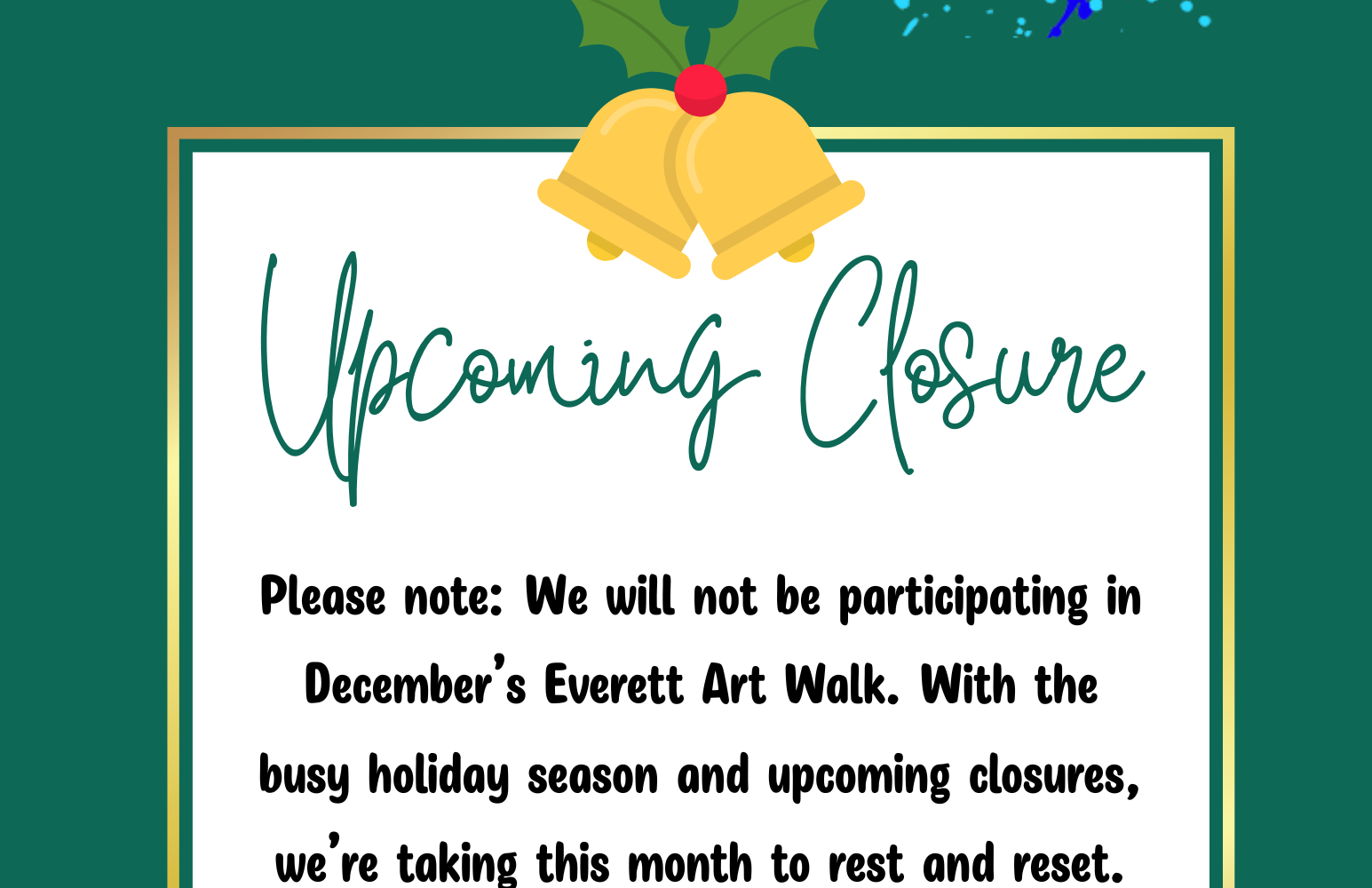 Upcoming Closure

Please note: We will not be participating in December's Everett Art Walk. With the busy holiday season and upcoming closures, we're taking this month to rest and reset.